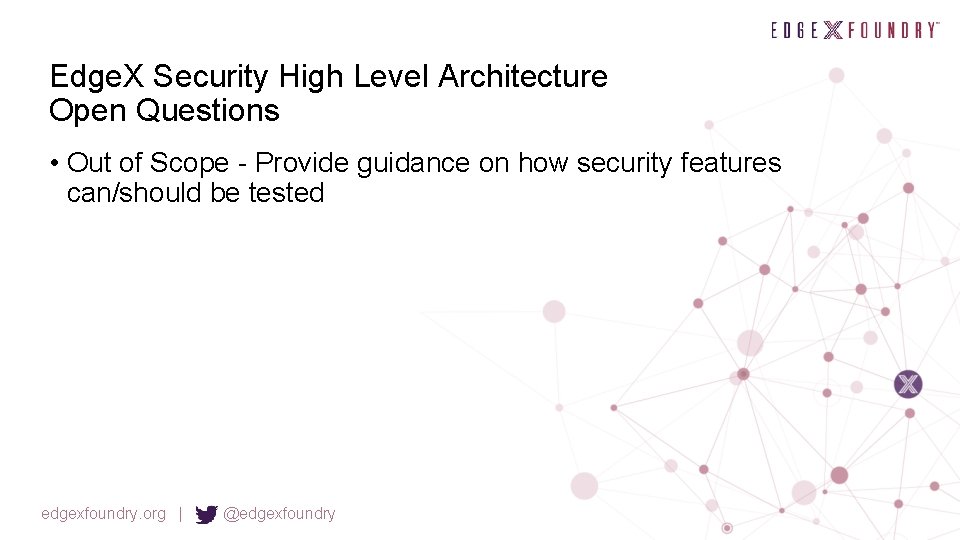 EDGE X FOUNDRY™

EdgeX Security High Level Architecture
Open Questions

• Out of Scope - Provide guidance on how security features can/should be tested

edgexfoundry.org | @edgexfoundry